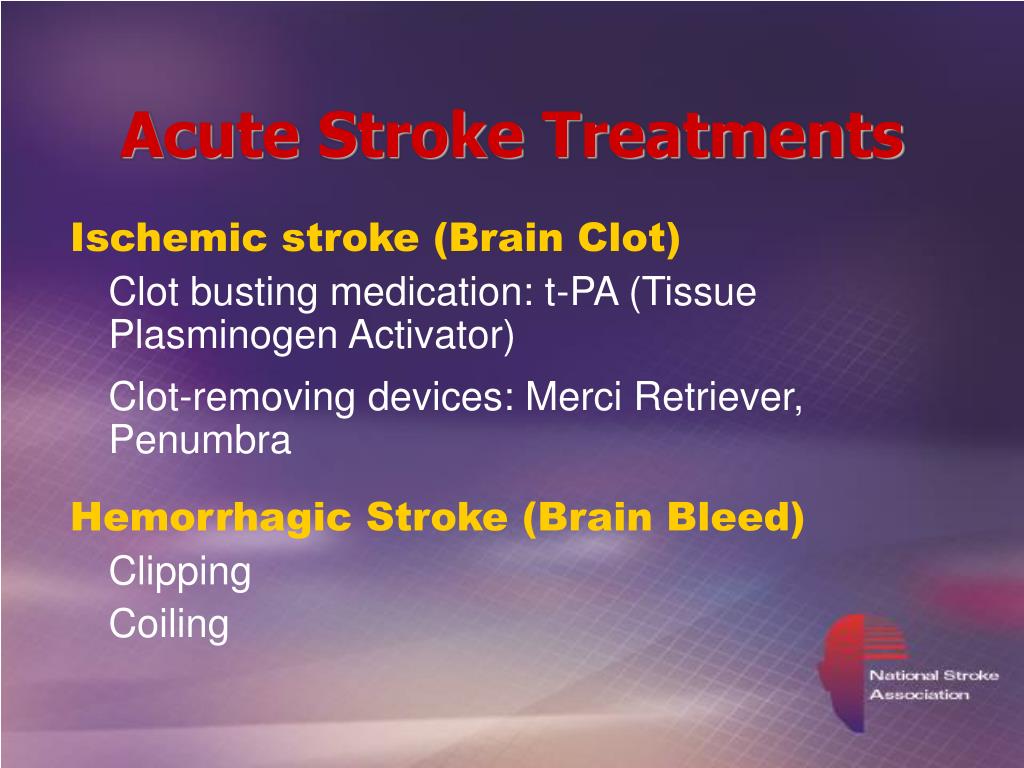 Acute Stroke Treatments

Ischemic stroke (Brain Clot)

Clot busting medication: t-PA (Tissue Plasminogen Activator)

Clot-removing devices: Merci Retriever, Penumbra

Hemorrhagic Stroke (Brain Bleed)

Clipping

Coiling

National Stroke Association